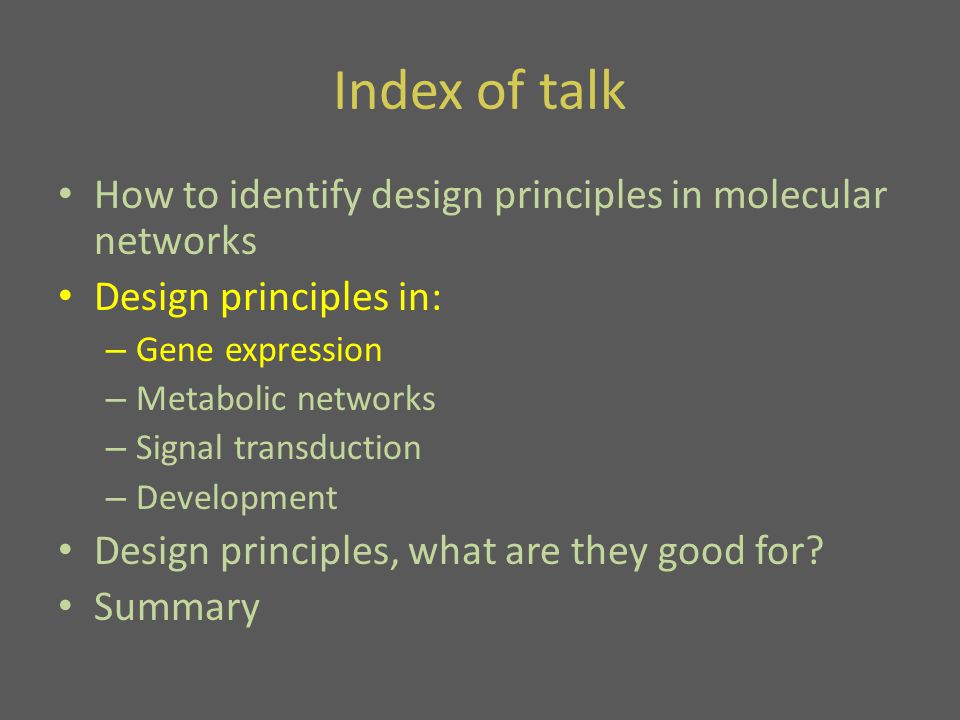 Index of talk

• How to identify design principles in molecular networks
• Design principles in:
– Gene expression
– Metabolic networks
– Signal transduction
– Development
• Design principles, what are they good for?
• Summary